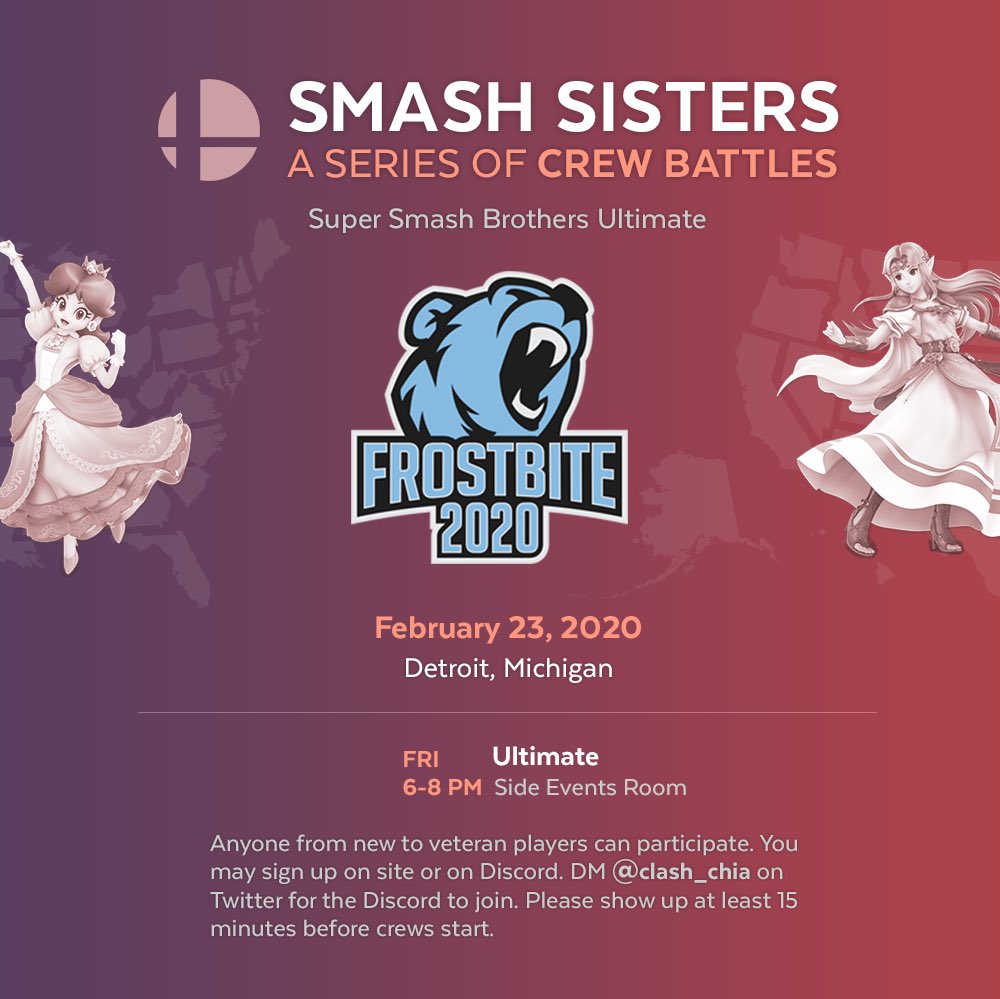 SMASH SISTERS
A SERIES OF CREW BATTLES

Super Smash Brothers Ultimate

FROSTBITE
2020

February 23, 2020
Detroit, Michigan

FRI
6-8 PM
Ultimate
Side Events Room

Anyone from new to veteran players can participate. You may sign up on site or on Discord. DM @clash_chia on Twitter for the Discord to join. Please show up at least 15 minutes before crews start.